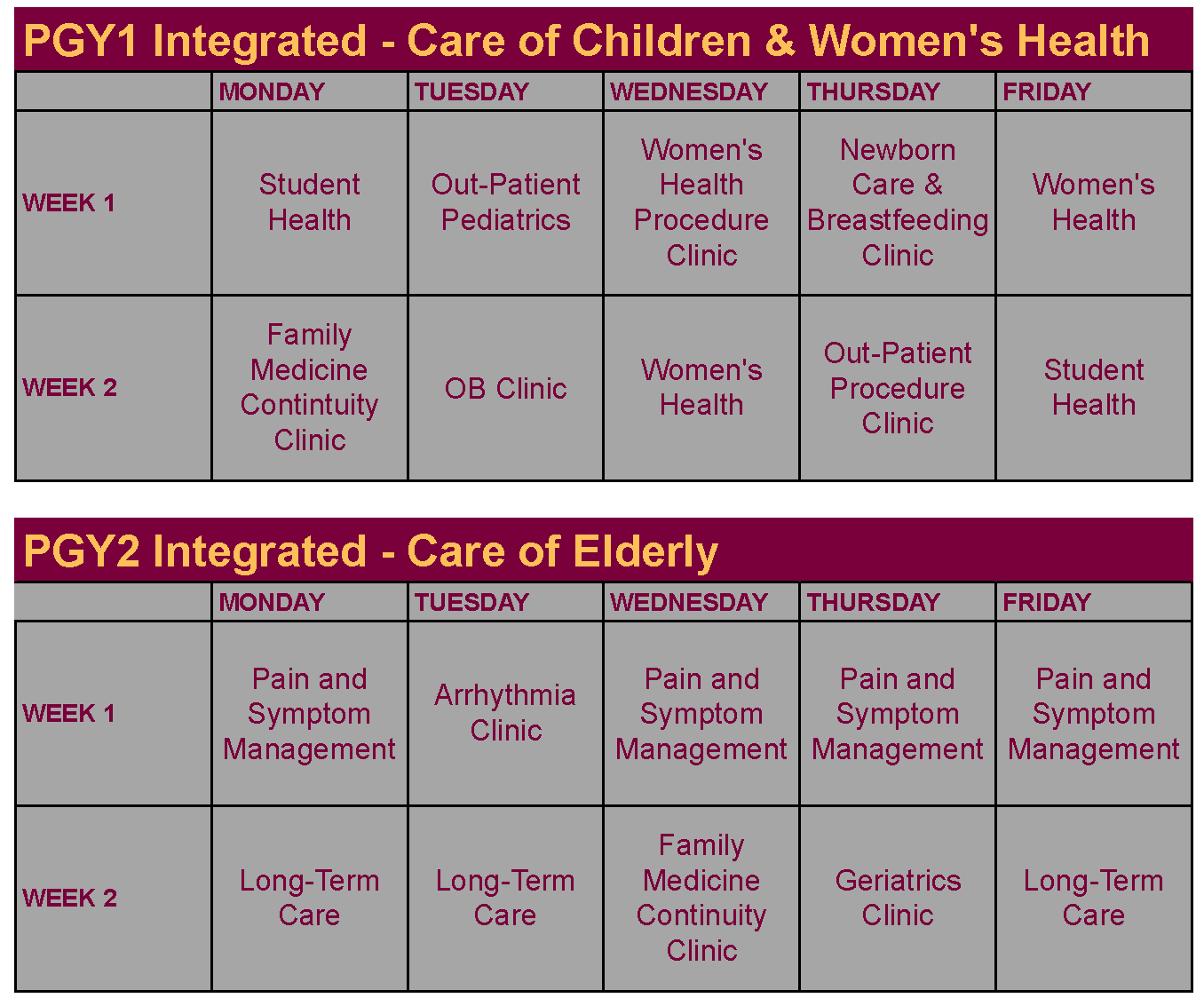 PGY1 Integrated - Care of Children & Women's Health

| | MONDAY | TUESDAY | WEDNESDAY | THURSDAY | FRIDAY |
|---|---|---|---|---|---|
| WEEK 1 | Student Health | Out-Patient Pediatrics | Women's Health Procedure Clinic | Newborn Care & Breastfeeding Clinic | Women's Health |
| WEEK 2 | Family Medicine Contintuity Clinic | OB Clinic | Women's Health | Out-Patient Procedure Clinic | Student Health |

PGY2 Integrated - Care of Elderly

| | MONDAY | TUESDAY | WEDNESDAY | THURSDAY | FRIDAY |
|---|---|---|---|---|---|
| WEEK 1 | Pain and Symptom Management | Arrhythmia Clinic | Pain and Symptom Management | Pain and Symptom Management | Pain and Symptom Management |
| WEEK 2 | Long-Term Care | Long-Term Care | Family Medicine Continuity Clinic | Geriatrics Clinic | Long-Term Care |